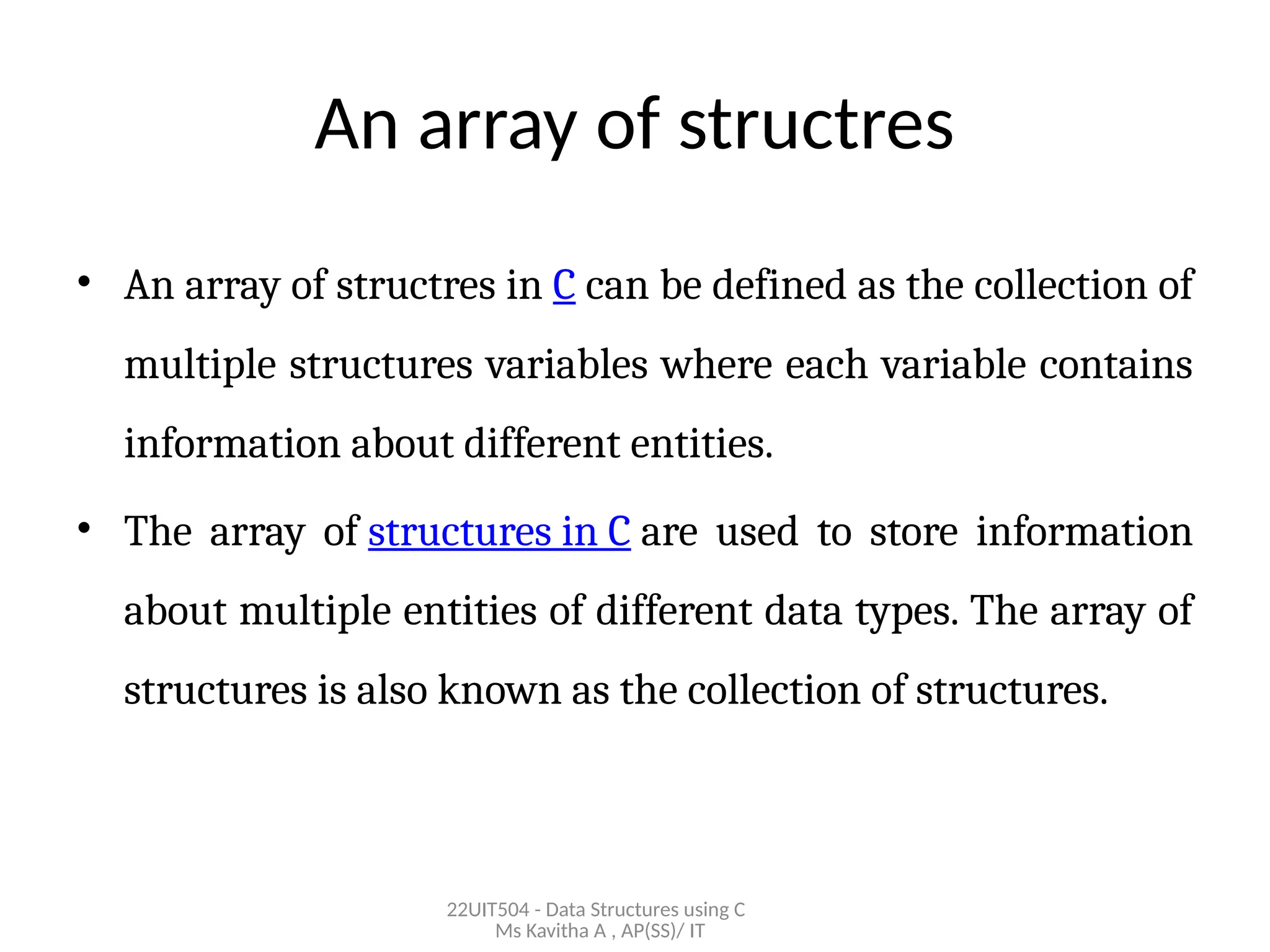 An array of structres

• An array of structres in C can be defined as the collection of multiple structures variables where each variable contains information about different entities.

• The array of structures in C are used to store information about multiple entities of different data types. The array of structures is also known as the collection of structures.

22UIT504 - Data Structures using C
Ms Kavitha A , AP(SS)/ IT